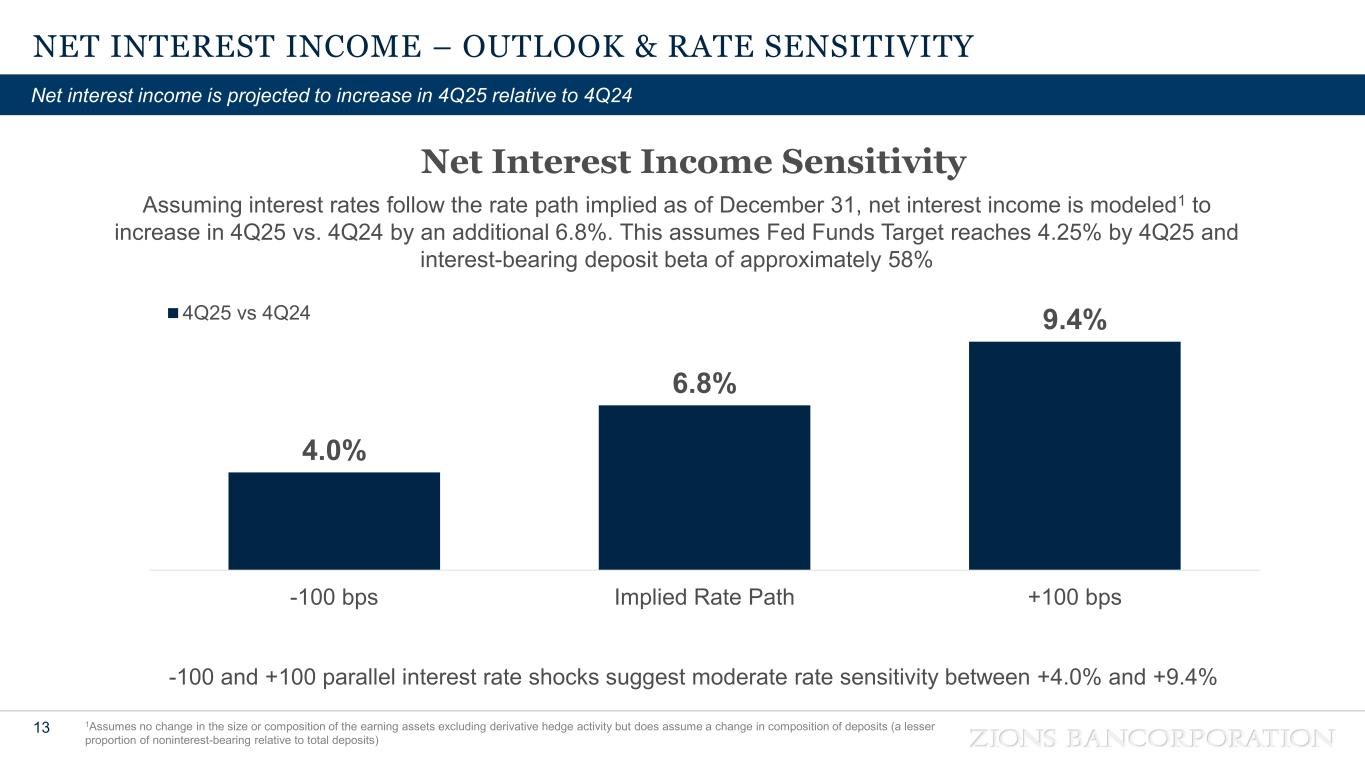 NET INTEREST INCOME – OUTLOOK & RATE SENSITIVITY

Net interest income is projected to increase in 4Q25 relative to 4Q24

Net Interest Income Sensitivity

Assuming interest rates follow the rate path implied as of December 31, net interest income is modeled$^1$ to increase in 4Q25 vs. 4Q24 by an additional 6.8%. This assumes Fed Funds Target reaches 4.25% by 4Q25 and interest-bearing deposit beta of approximately 58%

4Q25 vs 4Q24

4.0%

6.8%

9.4%

-100 bps

Implied Rate Path

+100 bps

-100 and +100 parallel interest rate shocks suggest moderate rate sensitivity between +4.0% and +9.4%

13

$^1$Assumes no change in the size or composition of the earning assets excluding derivative hedge activity but does assume a change in composition of deposits (a lesser proportion of noninterest-bearing relative to total deposits)

ZIONS BANCORPORATION